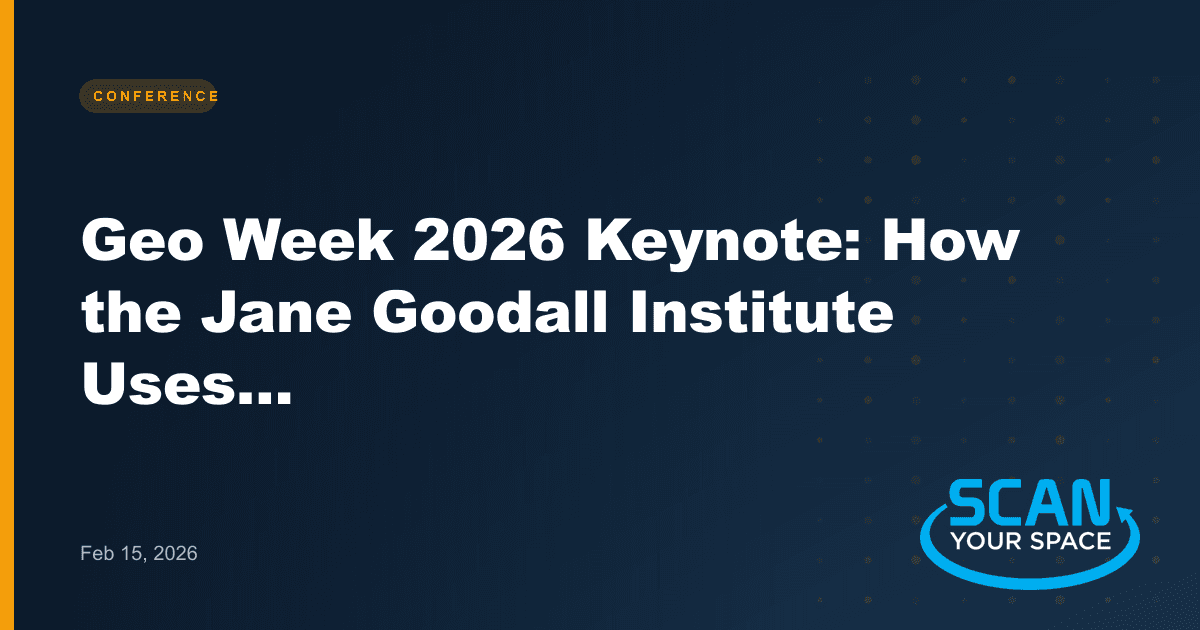 CONFERENCE

Geo Week 2026 Keynote: How the Jane Goodall Institute Uses...

Feb 15, 2026

SCAN
YOUR SPACE